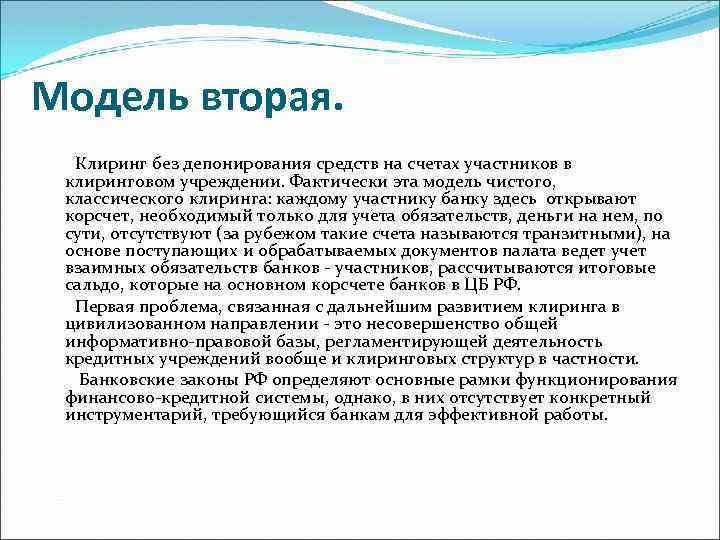 Модель вторая.

Клиринг без депонирования средств на счетах участников в клиринговом учреждении. Фактически эта модель чистого, классического клиринга: каждому участнику банку здесь открывают корсчет, необходимый только для учета обязательств, деньги на нем, по сути, отсутствуют (за рубежом такие счета называются транзитными), на основе поступающих и обрабатываемых документов палата ведет учет взаимных обязательств банков - участников, рассчитываются итоговые сальдо, которые на основном корсчете банков в ЦБ РФ.

Первая проблема, связанная с дальнейшим развитием клиринга в цивилизованном направлении - это несовершенство общей информативно-правовой базы, регламентирующей деятельность кредитных учреждений вообще и клиринговых структур в частности.

Банковские законы РФ определяют основные рамки функционирования финансово-кредитной системы, однако, в них отсутствует конкретный инструментарий, требующийся банкам для эффективной работы.